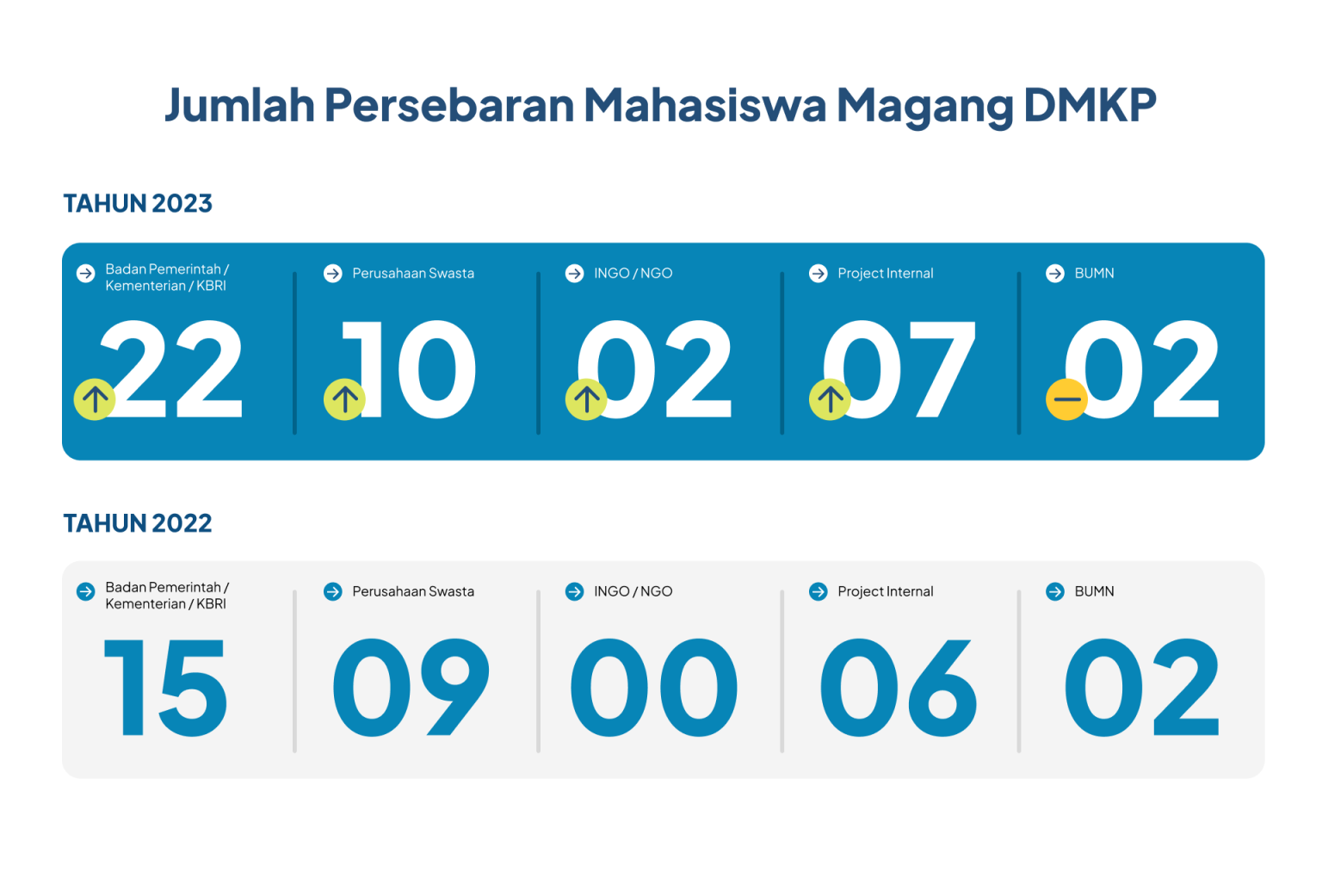 Jumlah Persebaran Mahasiswa Magang DMKP

TAHUN 2023

| Badan Pemerintah / Kementerian / KBRI | Perusahaan Swasta | INGO / NGO | Project Internal | BUMN |
|---|---|---|---|---|
| 22 | 10 | 02 | 07 | 02 |

TAHUN 2022

| Badan Pemerintah / Kementerian / KBRI | Perusahaan Swasta | INGO / NGO | Project Internal | BUMN |
|---|---|---|---|---|
| 15 | 09 | 00 | 06 | 02 |